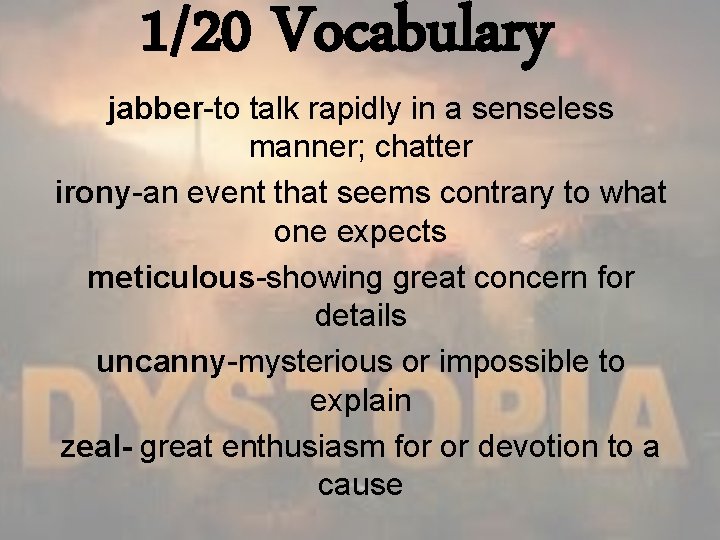 1/20 Vocabulary

jabber-to talk rapidly in a senseless manner; chatter

irony-an event that seems contrary to what one expects

meticulous-showing great concern for details

uncanny-mysterious or impossible to explain

zeal- great enthusiasm for or devotion to a cause

DYSTOPIA